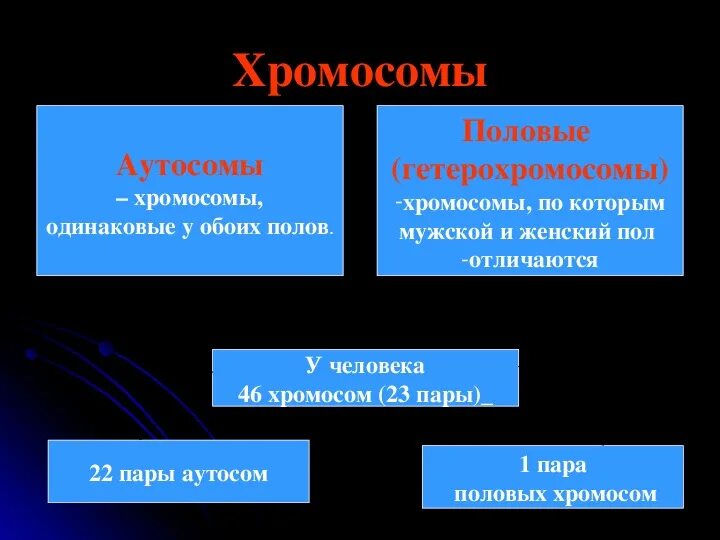 Хромосомы

Аутосомы
– хромосомы, одинаковые у обоих полов.

Половые (гетерохромосомы)
-хромосомы, по которым мужской и женский пол -отличаются

У человека
46 хромосом (23 пары)_

22 пары аутосом

1 пара
половых хромосом